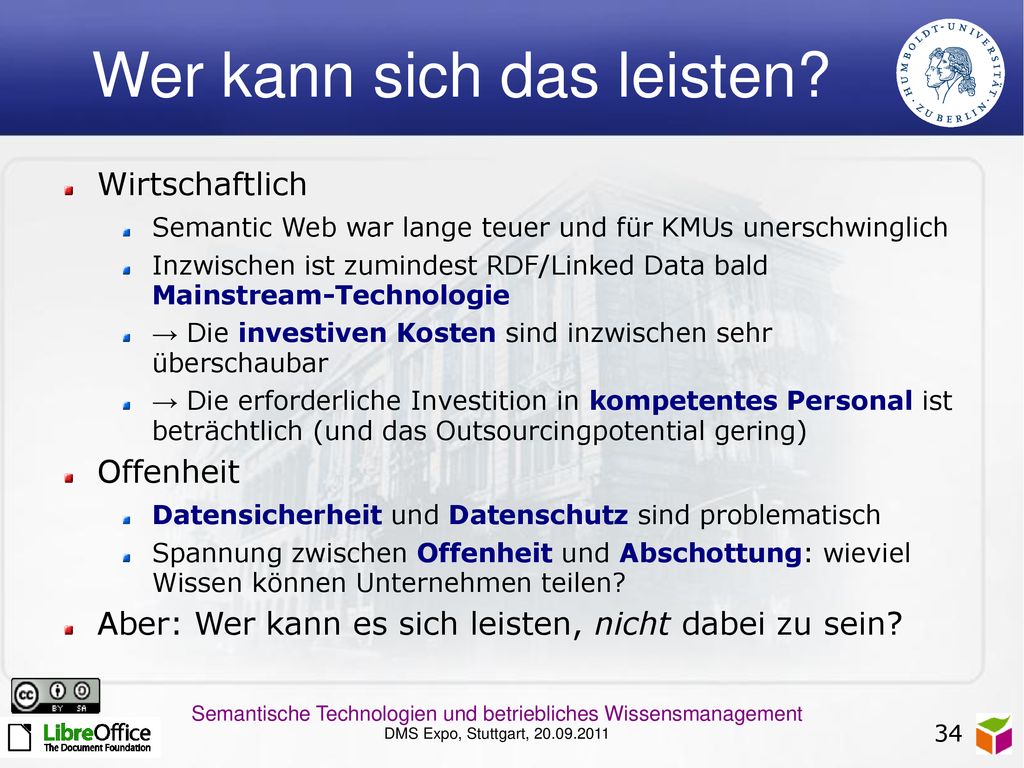 Wer kann sich das leisten?

HUMBOLDT-UNIVERSITÄT ZU BERLIN

Wirtschaftlich

Semantic Web war lange teuer und für KMUs unerschwinglich

Inzwischen ist zumindest RDF/Linked Data bald Mainstream-Technologie

→ Die investiven Kosten sind inzwischen sehr überschaubar

→ Die erforderliche Investition in kompetentes Personal ist beträchtlich (und das Outsourcingpotential gering)

Offenheit

Datensicherheit und Datenschutz sind problematisch

Spannung zwischen Offenheit und Abschottung: wieviel Wissen können Unternehmen teilen?

Aber: Wer kann es sich leisten, nicht dabei zu sein?

cc BY SA

LibreOffice The Document Foundation

Semantische Technologien und betriebliches Wissensmanagement
DMS Expo, Stuttgart, 20.09.2011

34